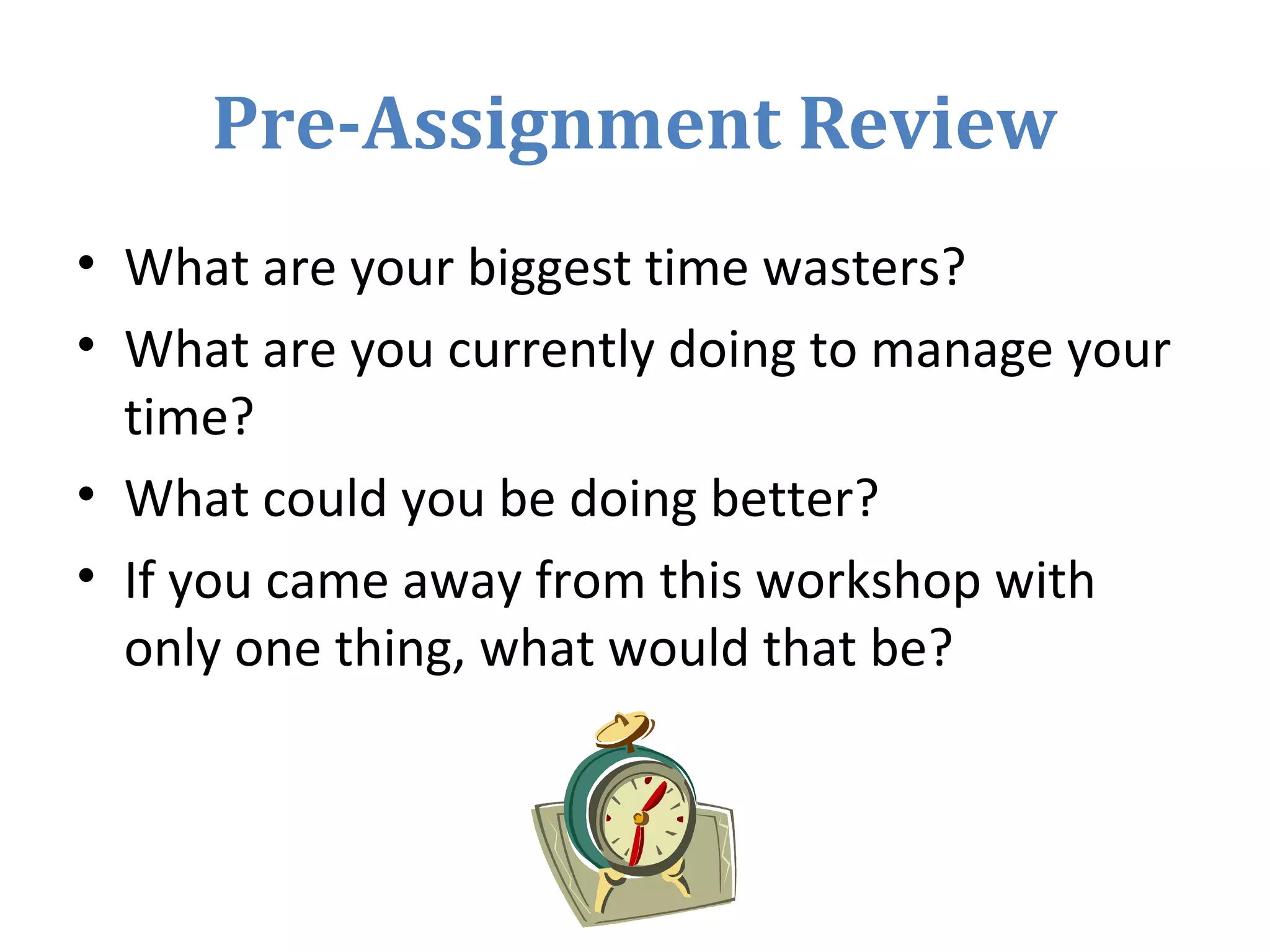 Pre-Assignment Review

• What are your biggest time wasters?
• What are you currently doing to manage your time?
• What could you be doing better?
• If you came away from this workshop with only one thing, what would that be?